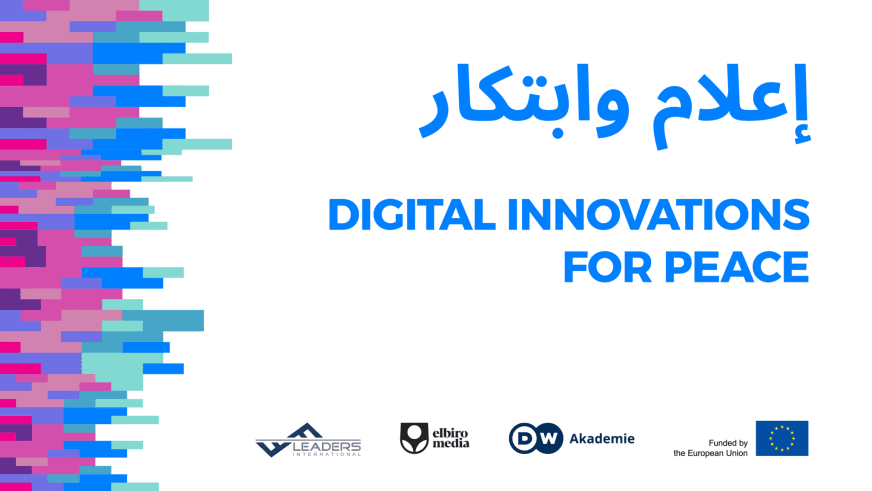 إعلام وابتكار

DIGITAL INNOVATIONS FOR PEACE

LEADERS INTERNATIONAL

elbiro media

DW Akademie

Funded by the European Union